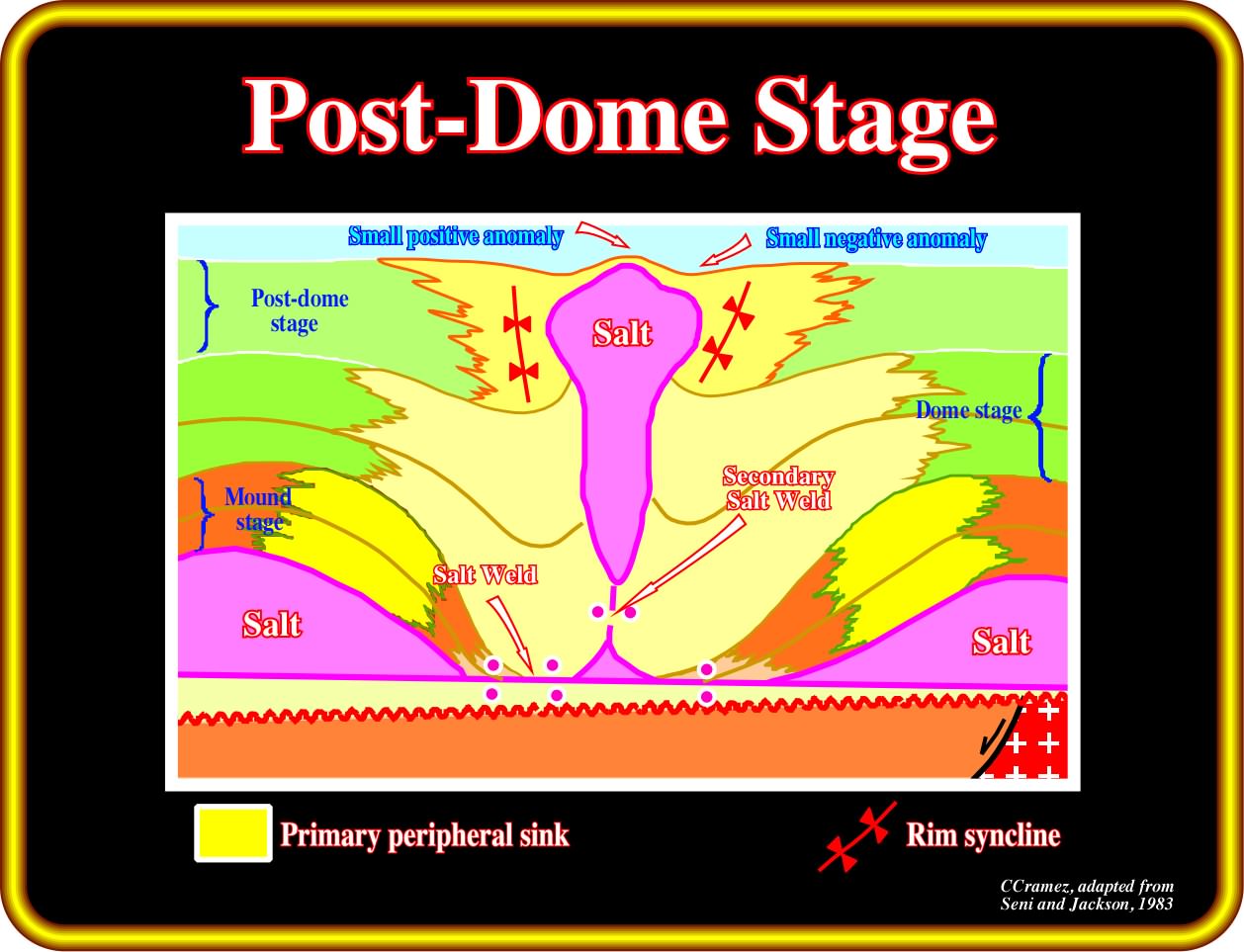 Post-Dome Stage

Small positive anomaly

Small negative anomaly

Post-dome stage

Salt

Dome stage

Mound stage

Secondary Salt Weld

Salt Weld

Salt

Salt

Primary peripheral sink

Rim syncline

CCramez, adapted from Seni and Jackson, 1983